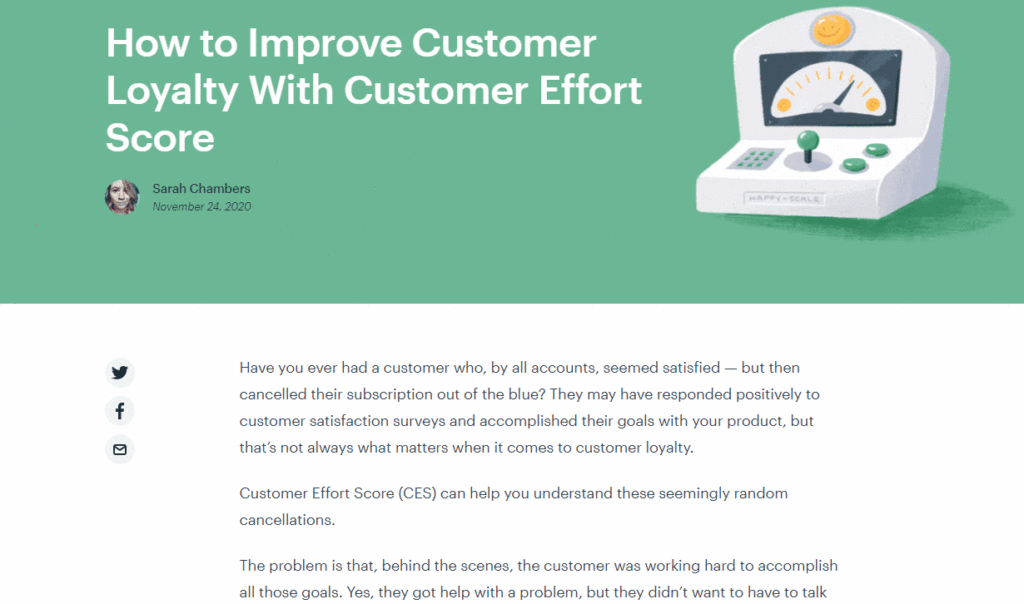 How to Improve Customer Loyalty With Customer Effort Score

Sarah Chambers
November 24, 2020

HAPPY-SCALE

Have you ever had a customer who, by all accounts, seemed satisfied — but then cancelled their subscription out of the blue? They may have responded positively to customer satisfaction surveys and accomplished their goals with your product, but that's not always what matters when it comes to customer loyalty.

Customer Effort Score (CES) can help you understand these seemingly random cancellations.

The problem is that, behind the scenes, the customer was working hard to accomplish all those goals. Yes, they got help with a problem, but they didn't want to have to talk